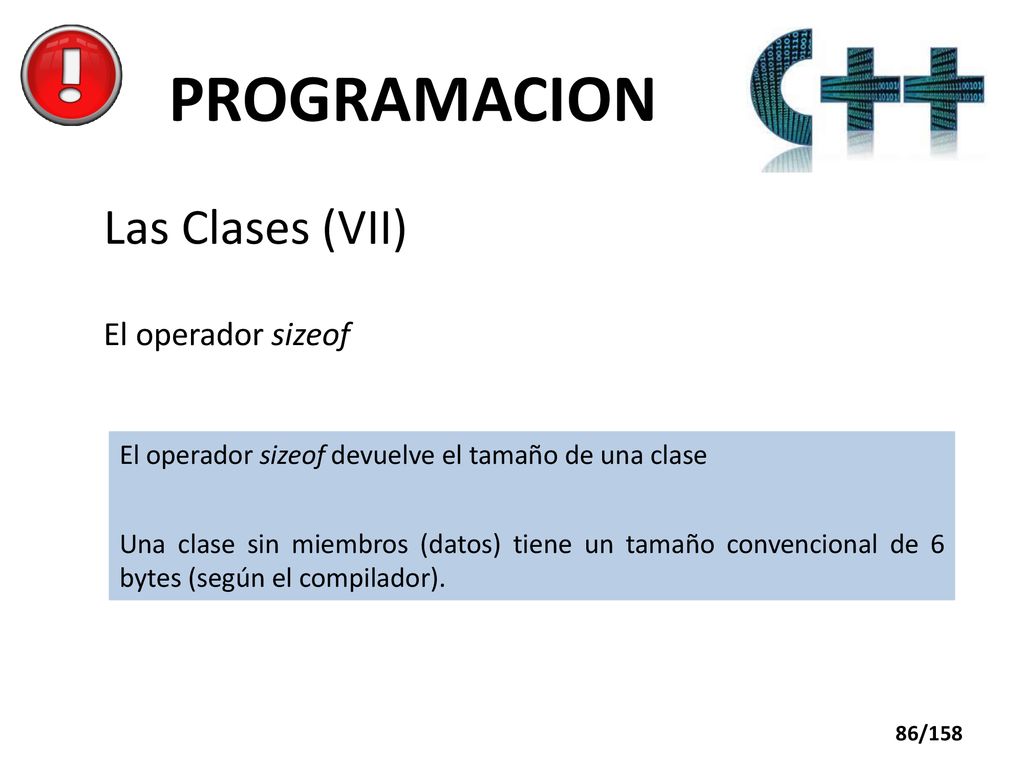 PROGRAMACION

C++

Las Clases (VII)

El operador sizeof

El operador sizeof devuelve el tamaño de una clase

Una clase sin miembros (datos) tiene un tamaño convencional de 6 bytes (según el compilador).

86/158